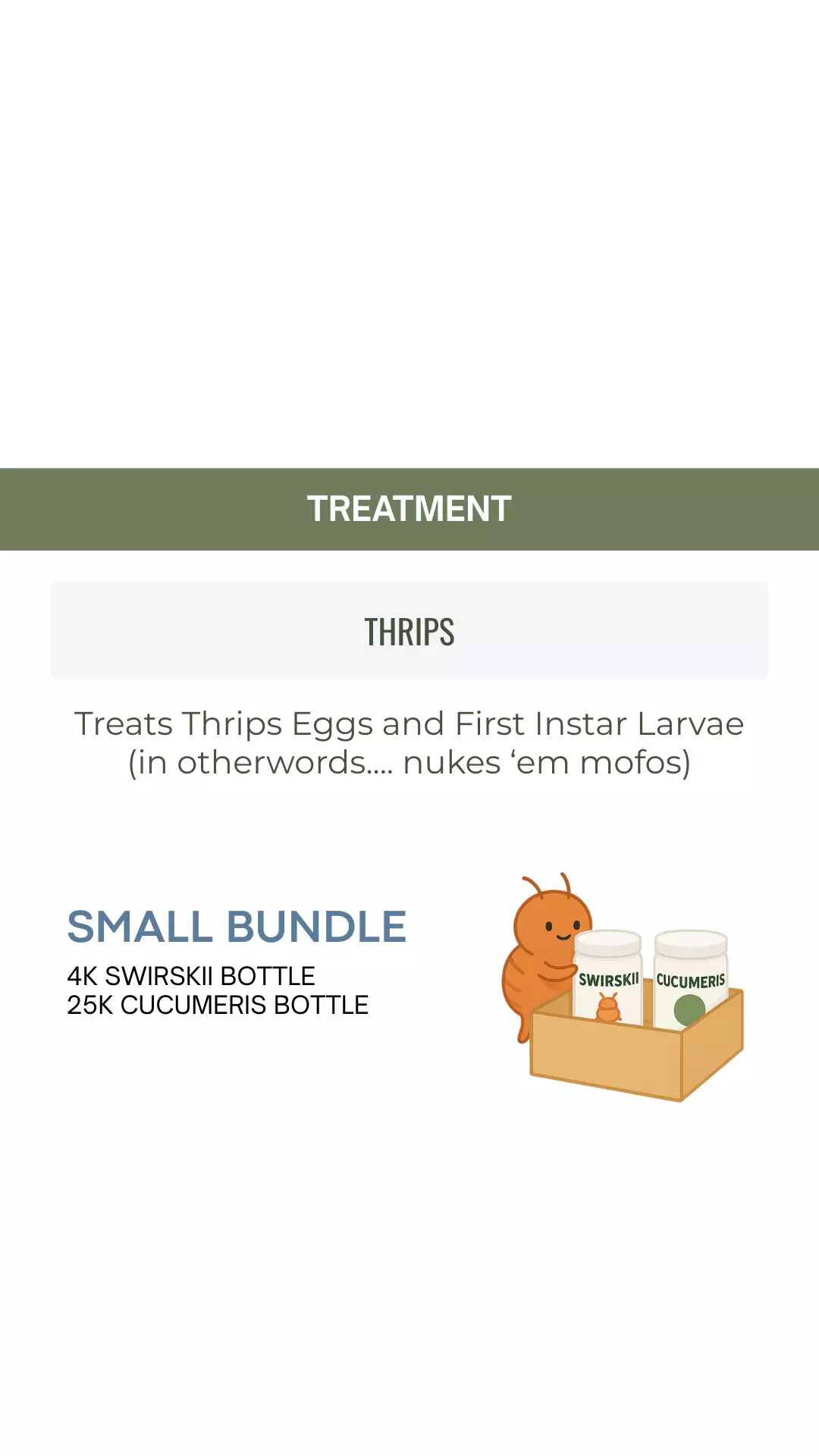 TREATMENT

THRIPS

Treats Thrips Eggs and First Instar Larvae (in otherwords.... nukes ‘em mofos)

SMALL BUNDLE
4K SWIRSKII BOTTLE
25K CUCUMERIS BOTTLE

SWIRSKII
CUCUMERIS